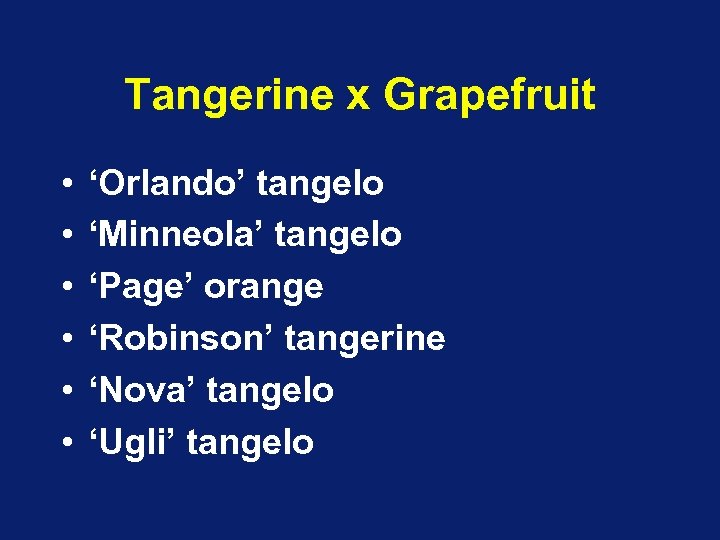 Tangerine x Grapefruit

• ‘Orlando’ tangelo
• ‘Minneola’ tangelo
• ‘Page’ orange
• ‘Robinson’ tangerine
• ‘Nova’ tangelo
• ‘Ugli’ tangelo